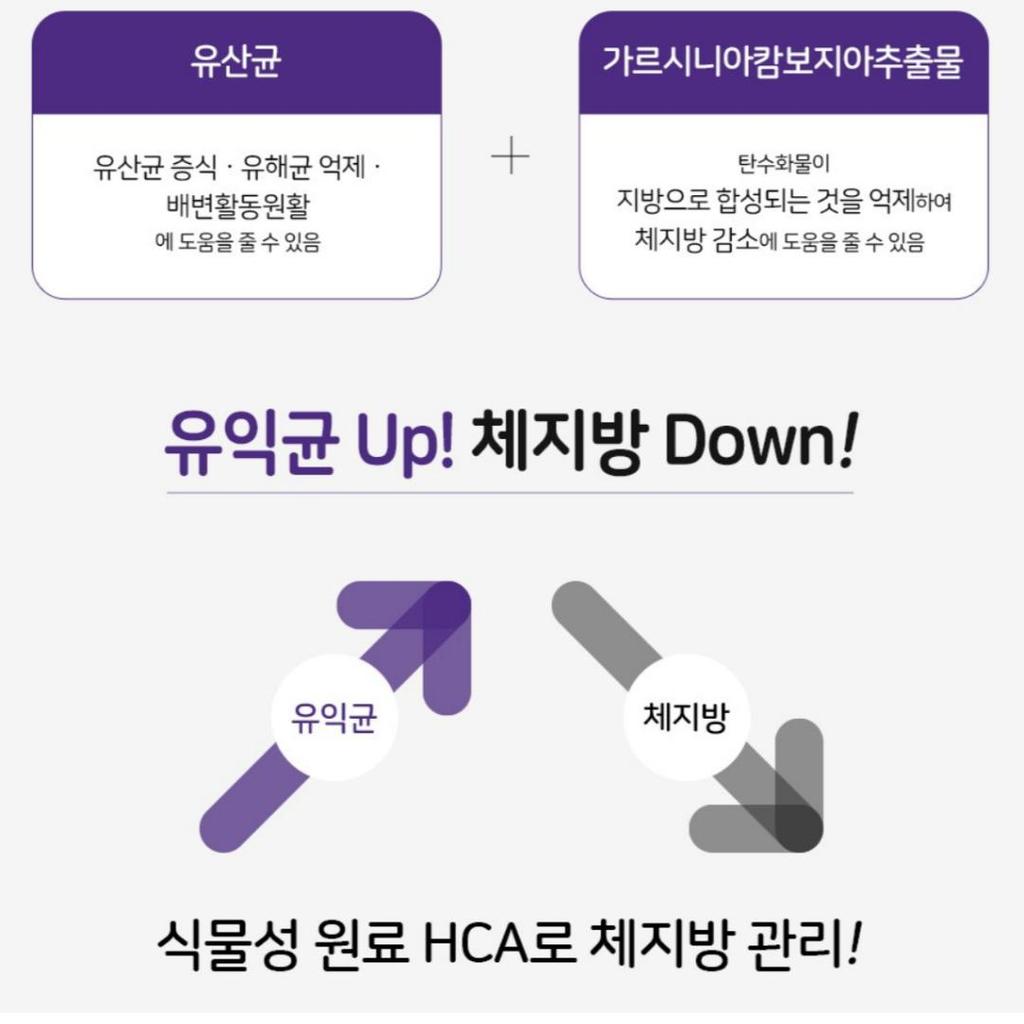 유산균

유산균 증식 · 유해균 억제 · 배변활동원활 에 도움을 줄 수 있음

+

가르시니아캄보지아추출물

탄수화물이 지방으로 합성되는 것을 억제하여 체지방 감소에 도움을 줄 수 있음

유익균 Up! 체지방 Down!

유익균

체지방

식물성 원료 HCA로 체지방 관리!